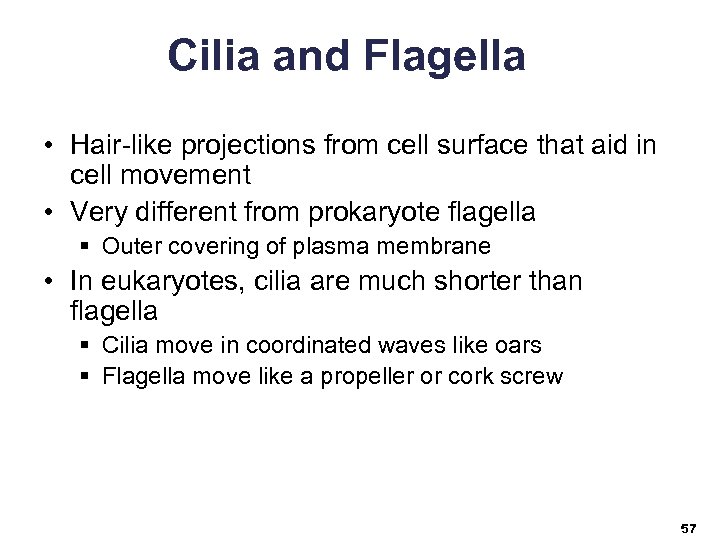 Cilia and Flagella

• Hair-like projections from cell surface that aid in cell movement
• Very different from prokaryote flagella
  ▪ Outer covering of plasma membrane
• In eukaryotes, cilia are much shorter than flagella
  ▪ Cilia move in coordinated waves like oars
  ▪ Flagella move like a propeller or cork screw

57